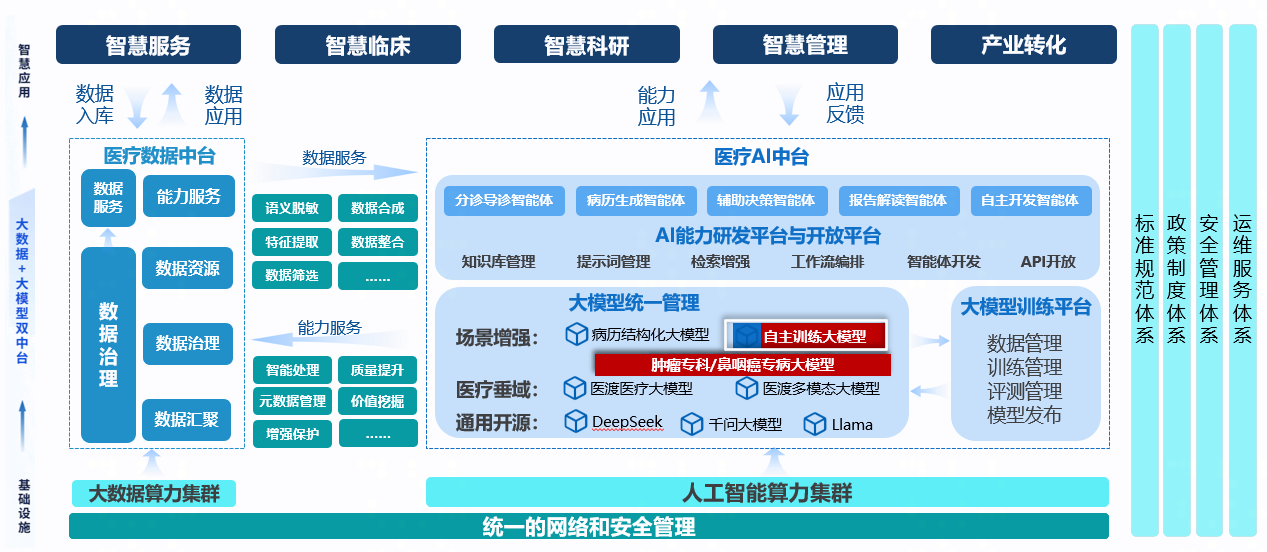 智慧应用

大数据+大模型双中台

基础设施

智慧服务
智慧临床
智慧科研
智慧管理
产业转化

数据入库
数据应用
能力应用
应用反馈

医疗数据中台
数据服务
能力服务
数据治理
数据资源
数据治理
数据汇聚

数据服务
语义脱敏
数据合成
特征提取
数据整合
数据筛选
……

能力服务
智能处理
质量提升
元数据管理
价值挖掘
增强保护
……

医疗AI中台
分诊导诊智能体
病历生成智能体
辅助决策智能体
报告解读智能体
自主开发智能体
AI能力研发平台与开放平台
知识库管理
提示词管理
检索增强
工作流编排
智能体开发
API开放

大模型统一管理
场景增强：
病历结构化大模型
自主训练大模型
肿瘤专科/鼻咽癌专病大模型
医疗垂域：
医渡医疗大模型
医渡多模态大模型
通用开源：
DeepSeek
千问大模型
Llama

大模型训练平台
数据管理
训练管理
评测管理
模型发布

大数据算力集群
人工智能算力集群
统一的网络和安全管理

标准规范体系
政策制度体系
安全管理体系
运维服务体系